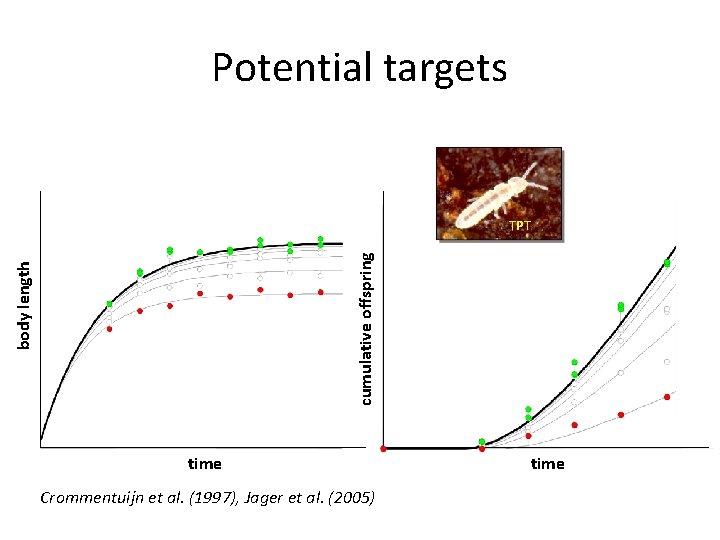 Potential targets

body length

time

TPT

cumulative offspring

time

Crommentuijn et al. (1997), Jager et al. (2005)